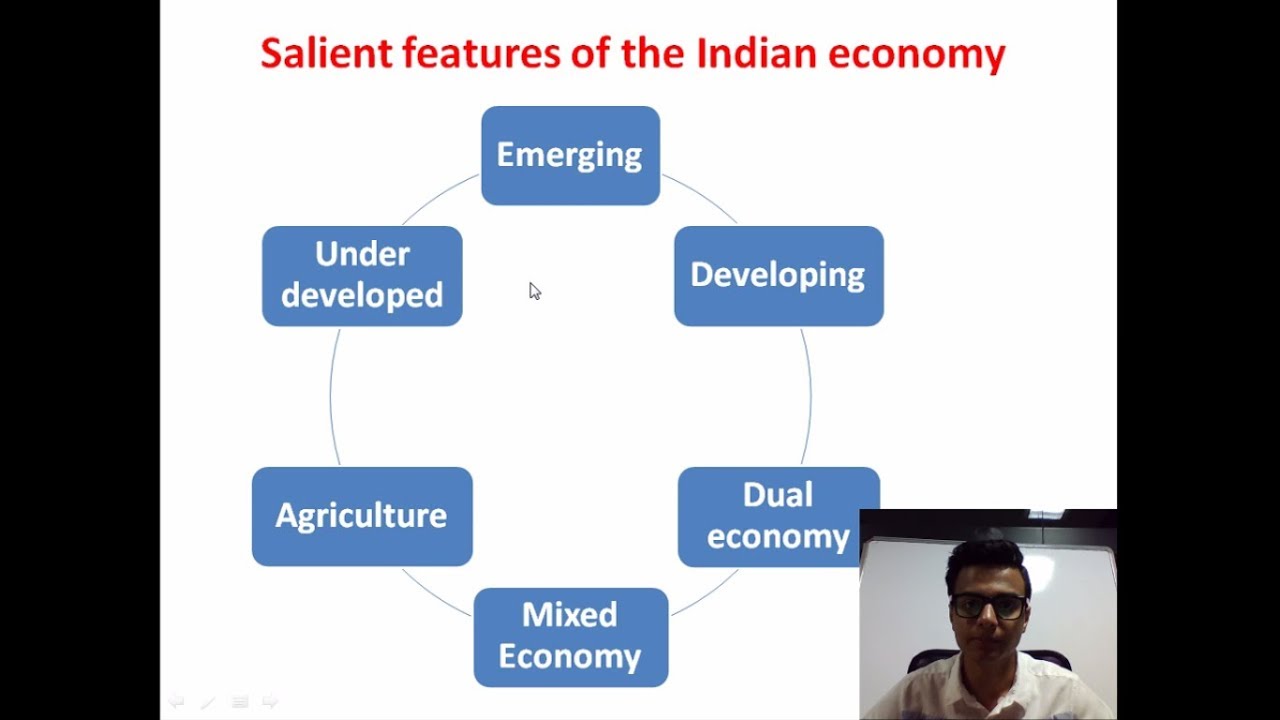 Salient features of the Indian economy

Emerging

Developing

Dual economy

Mixed Economy

Agriculture

Under developed